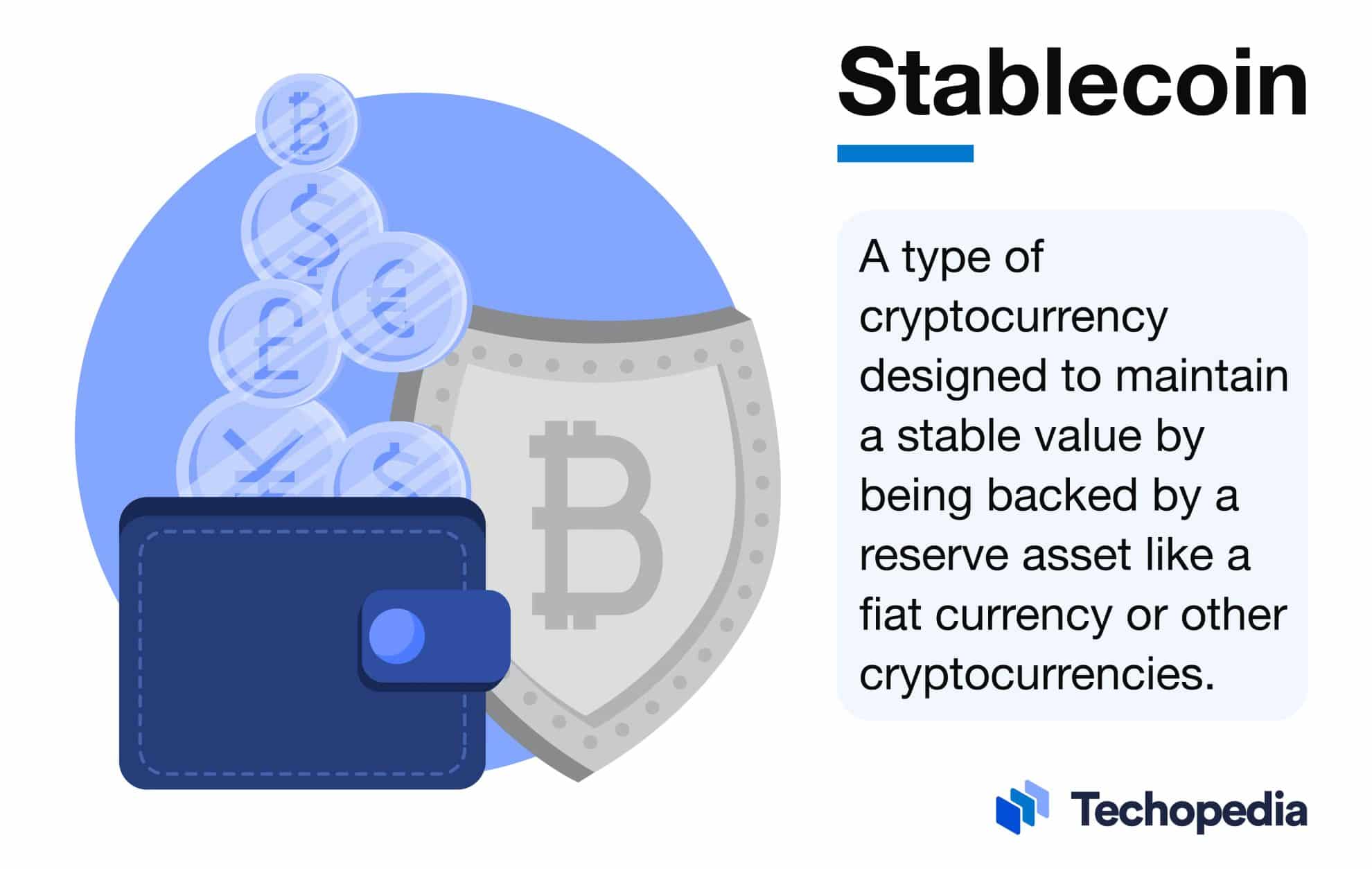 Stablecoin

A type of cryptocurrency designed to maintain a stable value by being backed by a reserve asset like a fiat currency or other cryptocurrencies.

Techopedia